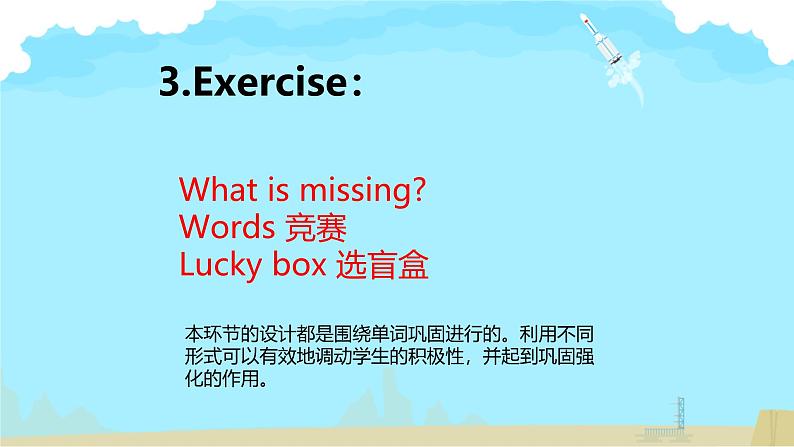 3.Exercise：

What is missing?
Words 竞赛
Lucky box 选盲盒

本环节的设计都是围绕单词巩固进行的。利用不同形式可以有效地调动学生的积极性，并起到巩固强化的作用。